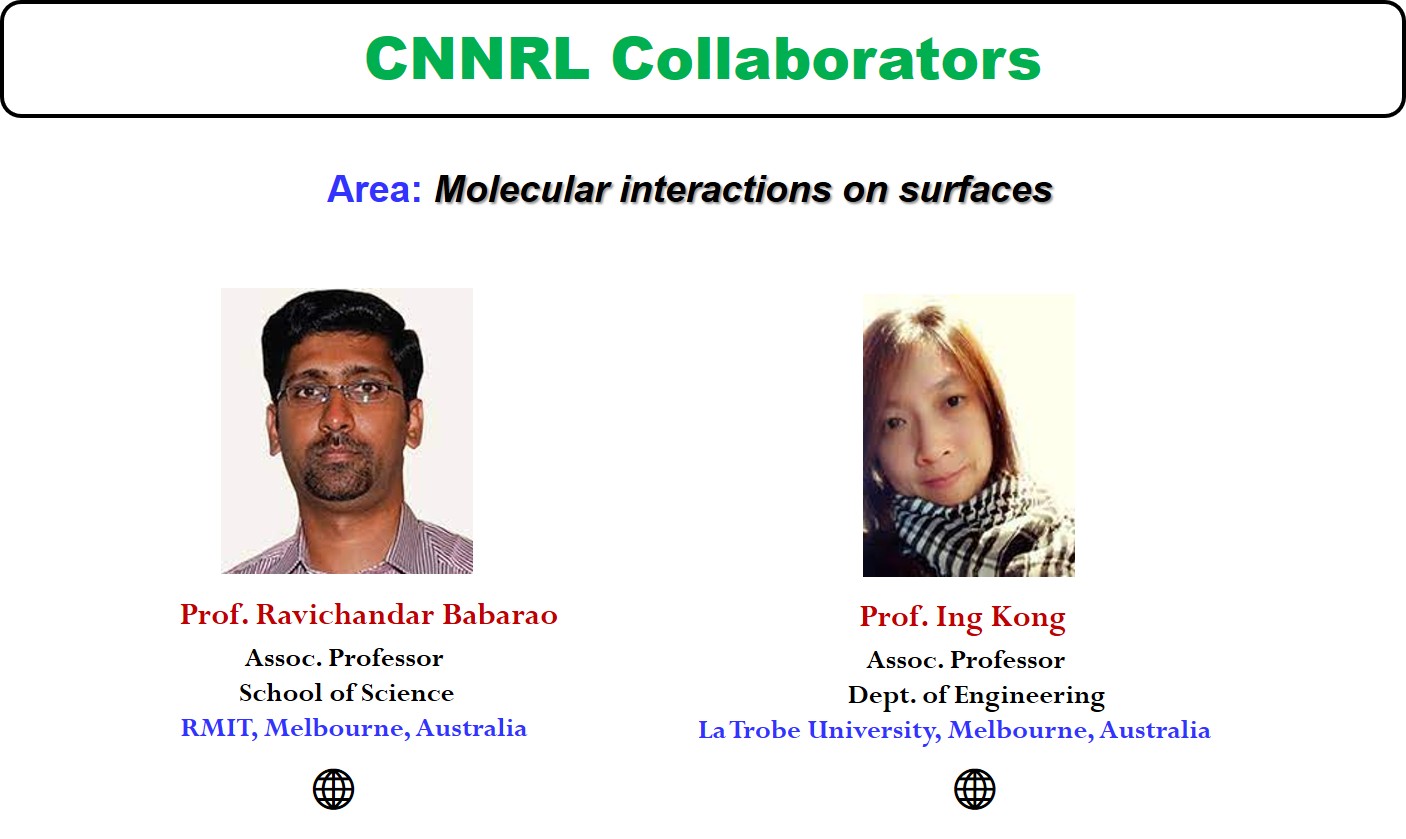 CNNRL Collaborators

Area: Molecular interactions on surfaces

Prof. Ravichandar Babarao
Assoc. Professor
School of Science
RMIT, Melbourne, Australia

Prof. Ing Kong
Assoc. Professor
Dept. of Engineering
La Trobe University, Melbourne, Australia